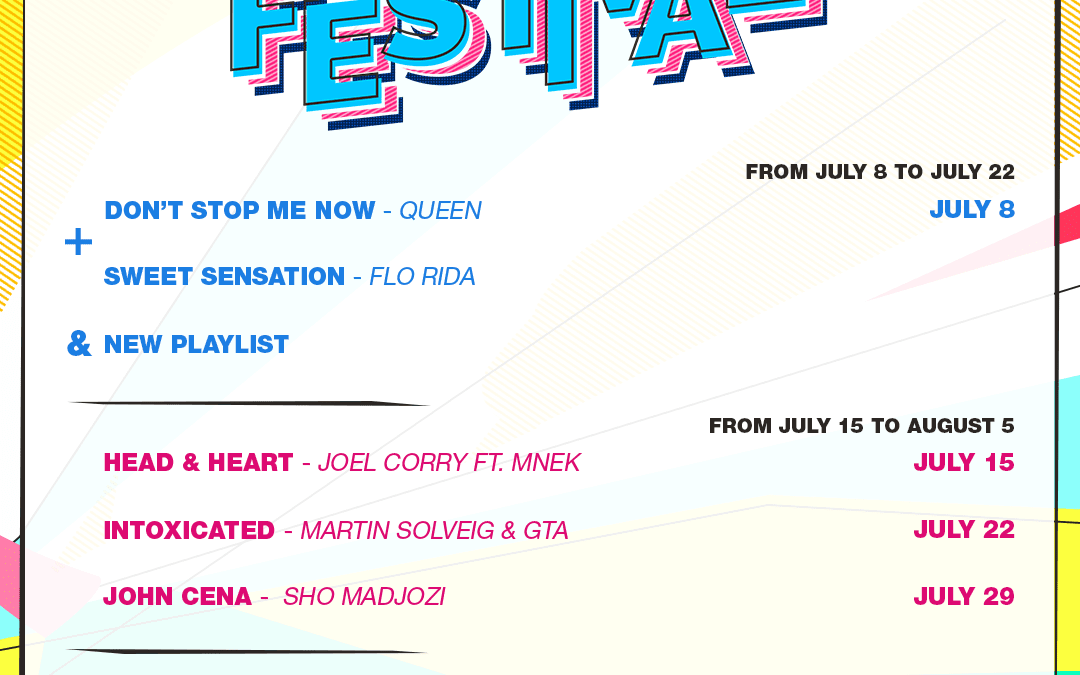 FESTIVAL

FROM JULY 8 TO JULY 22

DON'T STOP ME NOW - QUEEN

JULY 8

+

SWEET SENSATION - FLO RIDA

& NEW PLAYLIST

FROM JULY 15 TO AUGUST 5

HEAD & HEART - JOEL CORRY FT. MNEK

JULY 15

INTOXICATED - MARTIN SOLVEIG & GTA

JULY 22

JOHN CENA - SHO MADJOZI

JULY 29